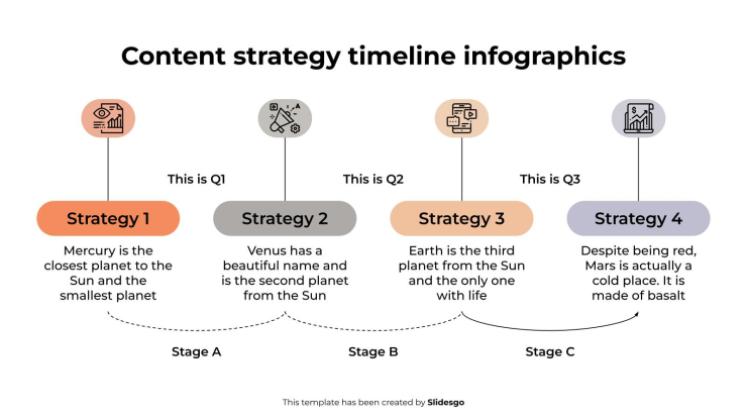 Content strategy timeline infographics

This is Q1

This is Q2

This is Q3

Strategy 1

Mercury is the closest planet to the Sun and the smallest planet

Strategy 2

Venus has a beautiful name and is the second planet from the Sun

Strategy 3

Earth is the third planet from the Sun and the only one with life

Strategy 4

Despite being red, Mars is actually a cold place. It is made of basalt

Stage A

Stage B

Stage C

This template has been created by Slidesgo